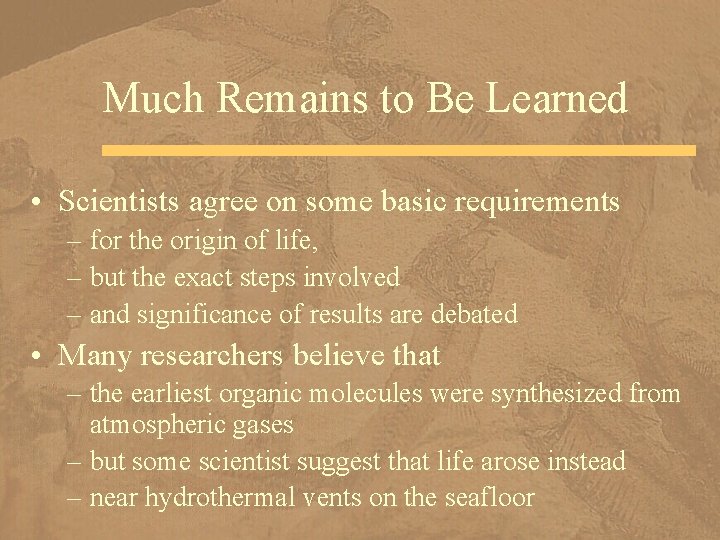 Much Remains to Be Learned

• Scientists agree on some basic requirements
  – for the origin of life,
  – but the exact steps involved
  – and significance of results are debated
• Many researchers believe that
  – the earliest organic molecules were synthesized from atmospheric gases
  – but some scientist suggest that life arose instead
  – near hydrothermal vents on the seafloor